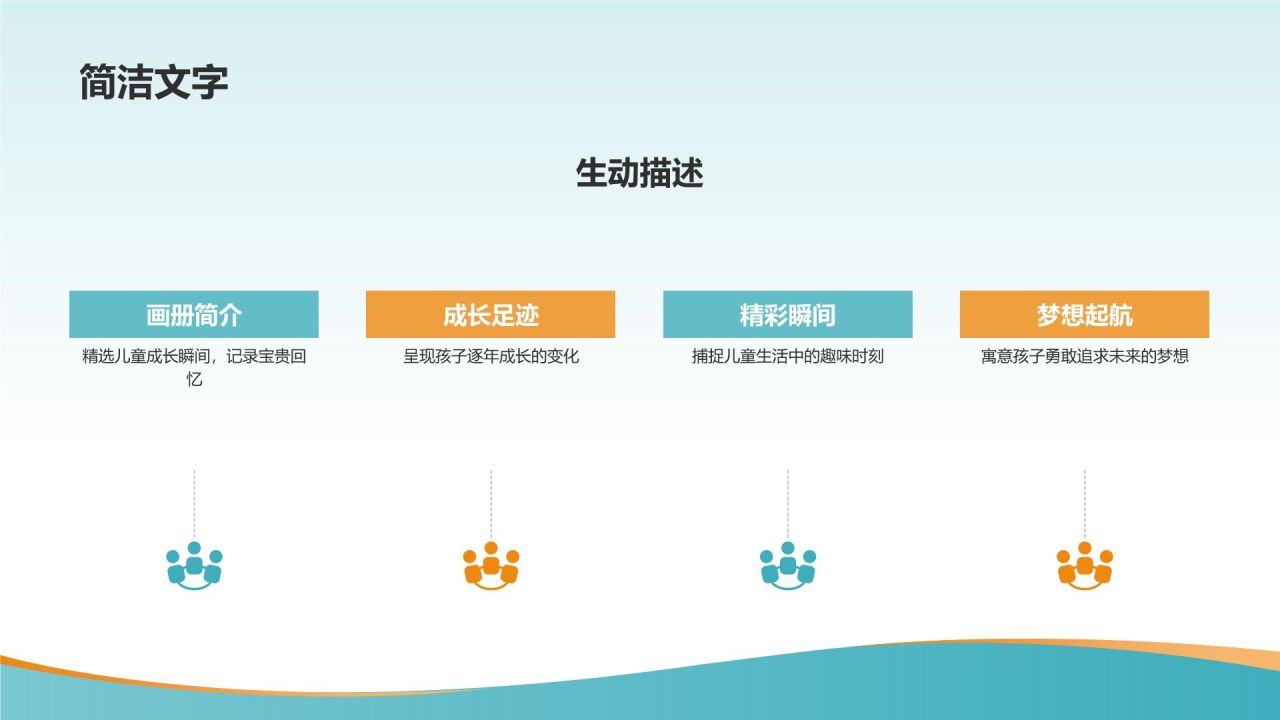 简洁文字

生动描述

画册简介

精选儿童成长瞬间，记录宝贵回忆

成长足迹

呈现孩子逐年成长的变化

精彩瞬间

捕捉儿童生活中的趣味时刻

梦想起航

寓意孩子勇敢追求未来的梦想